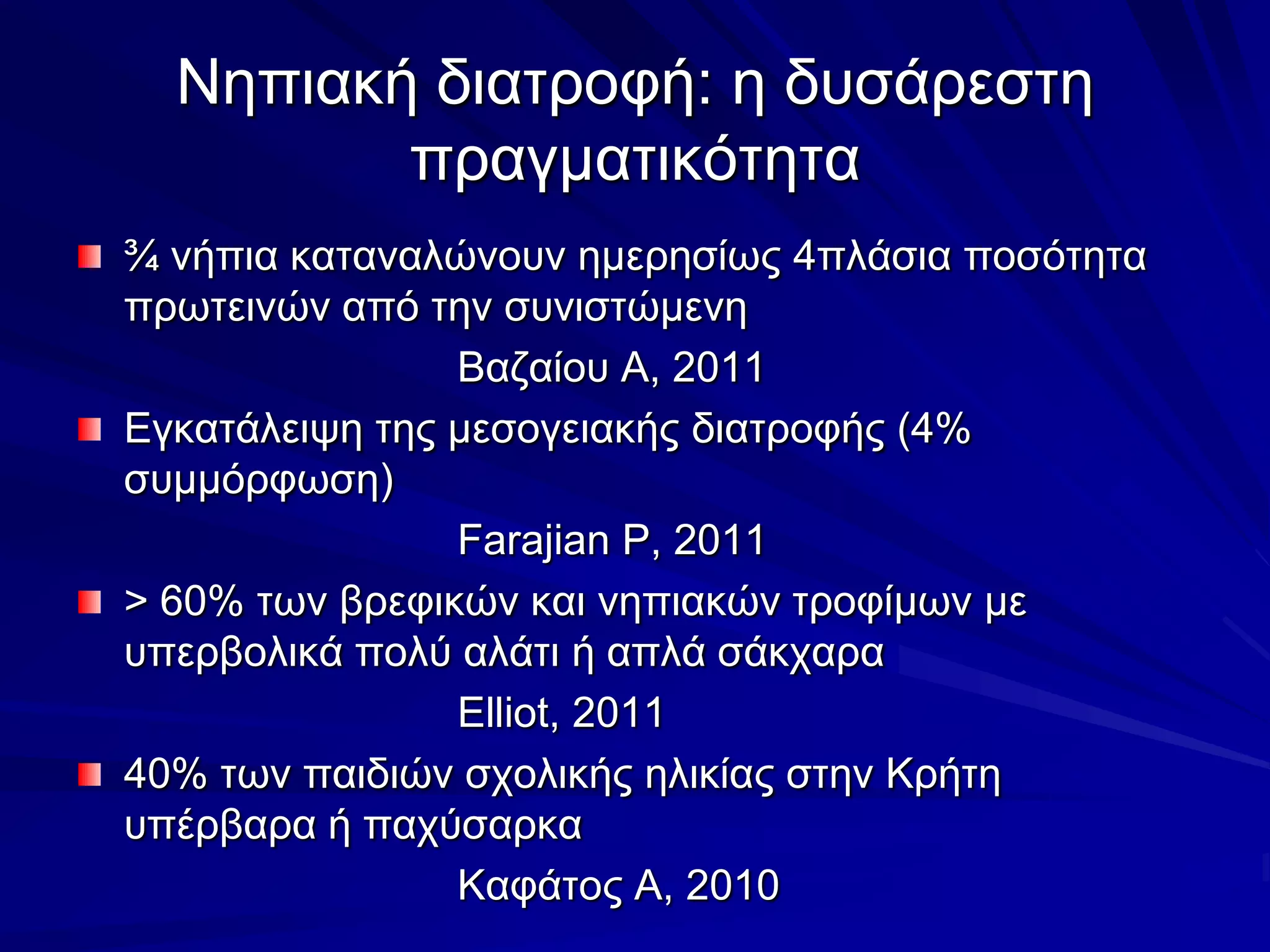 Νηπιακή διατροφή: η δυσάρεστη πραγματικότητα

¾ νήπια καταναλώνουν ημερησίως 4πλάσια ποσότητα πρωτεινών από την συνιστώμενη

Βαζαίου Α, 2011

Εγκατάλειψη της μεσογειακής διατροφής (4% συμμόρφωση)

Farajian P, 2011

> 60% των βρεφικών και νηπιακών τροφίμων με υπερβολικά πολύ αλάτι ή απλά σάκχαρα

Elliot, 2011

40% των παιδιών σχολικής ηλικίας στην Κρήτη υπέρβαρα ή παχύσαρκα

Καφάτος Α, 2010